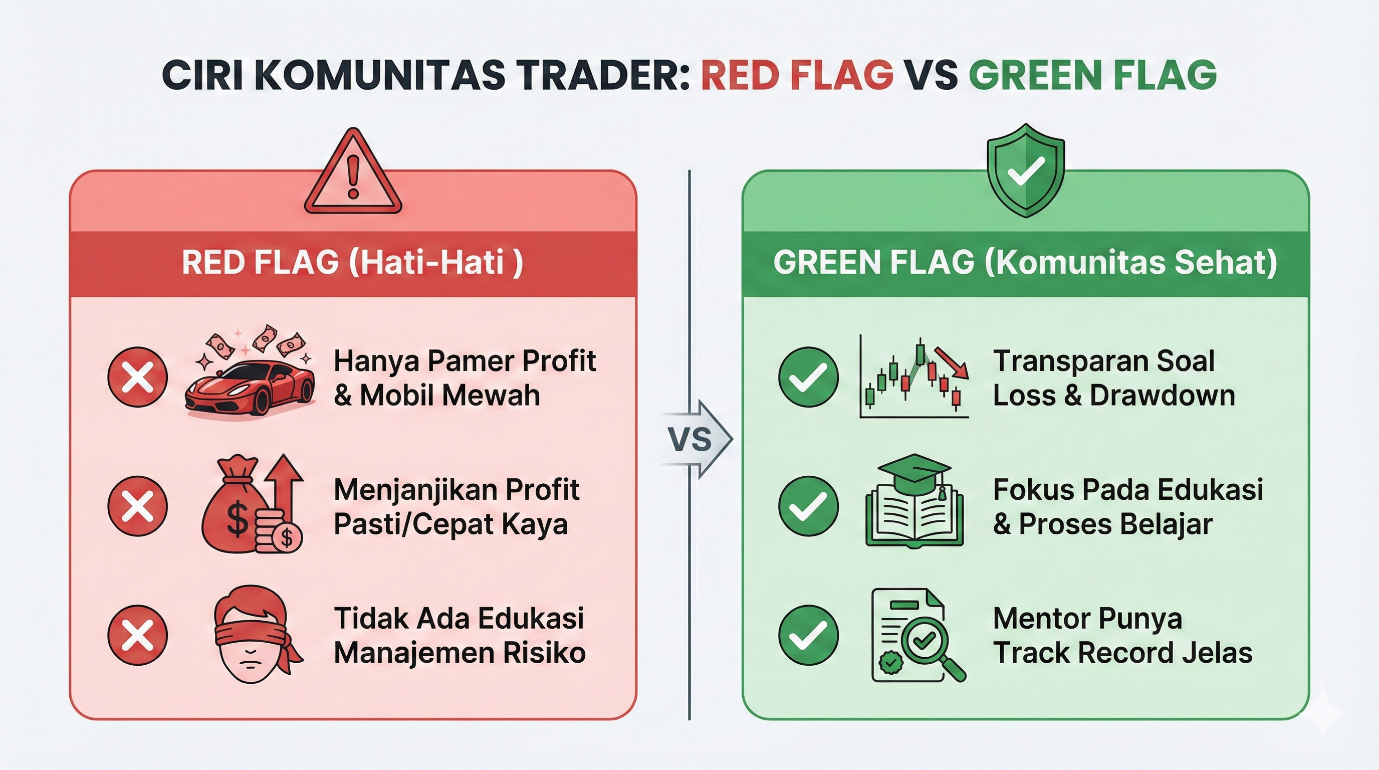 CIRI KOMUNITAS TRADER: RED FLAG VS GREEN FLAG

RED FLAG (Hati-Hati )

Hanya Pamer Profit & Mobil Mewah

Menjanjikan Profit Pasti/Cepat Kaya

Tidak Ada Edukasi Manajemen Risiko

VS

GREEN FLAG (Komunitas Sehat)

Transparan Soal Loss & Drawdown

Fokus Pada Edukasi & Proses Belajar

Mentor Punya Track Record Jelas